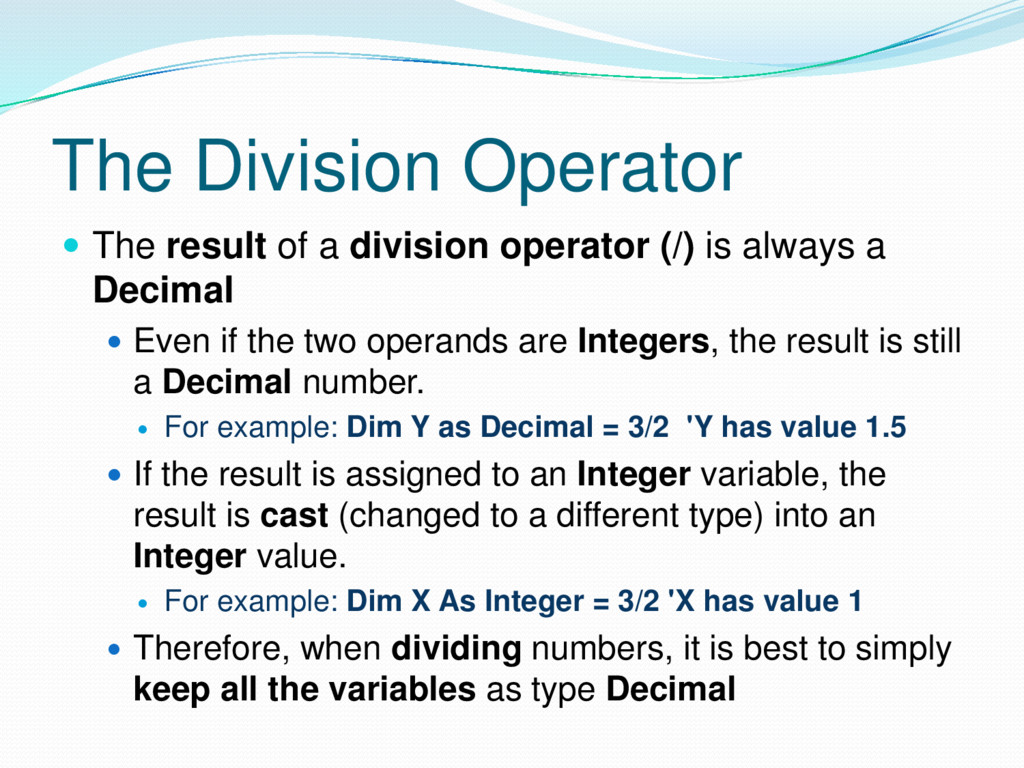 The Division Operator

The result of a division operator (/) is always a Decimal

Even if the two operands are Integers, the result is still a Decimal number.

For example: Dim Y as Decimal = 3/2 'Y has value 1.5

If the result is assigned to an Integer variable, the result is cast (changed to a different type) into an Integer value.

For example: Dim X As Integer = 3/2 'X has value 1

Therefore, when dividing numbers, it is best to simply keep all the variables as type Decimal